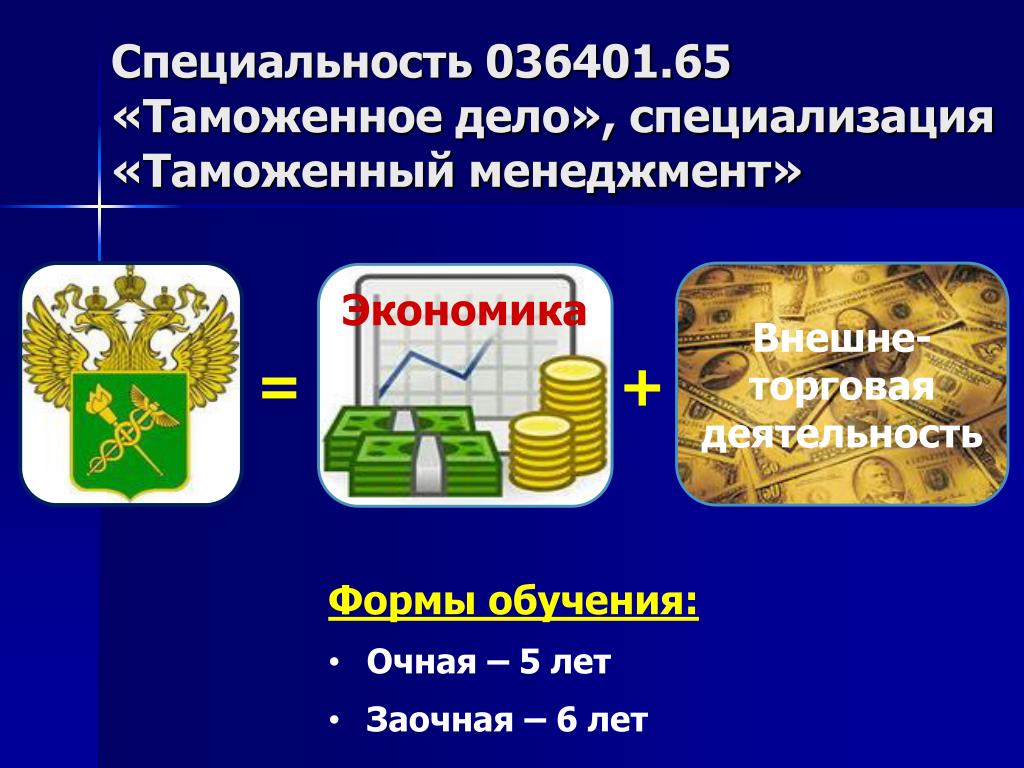 Специальность 036401.65 «Таможенное дело», специализация «Таможенный менеджмент»

=

Экономика

+

Внешне-торговая деятельность

Формы обучения:

• Очная – 5 лет

• Заочная – 6 лет